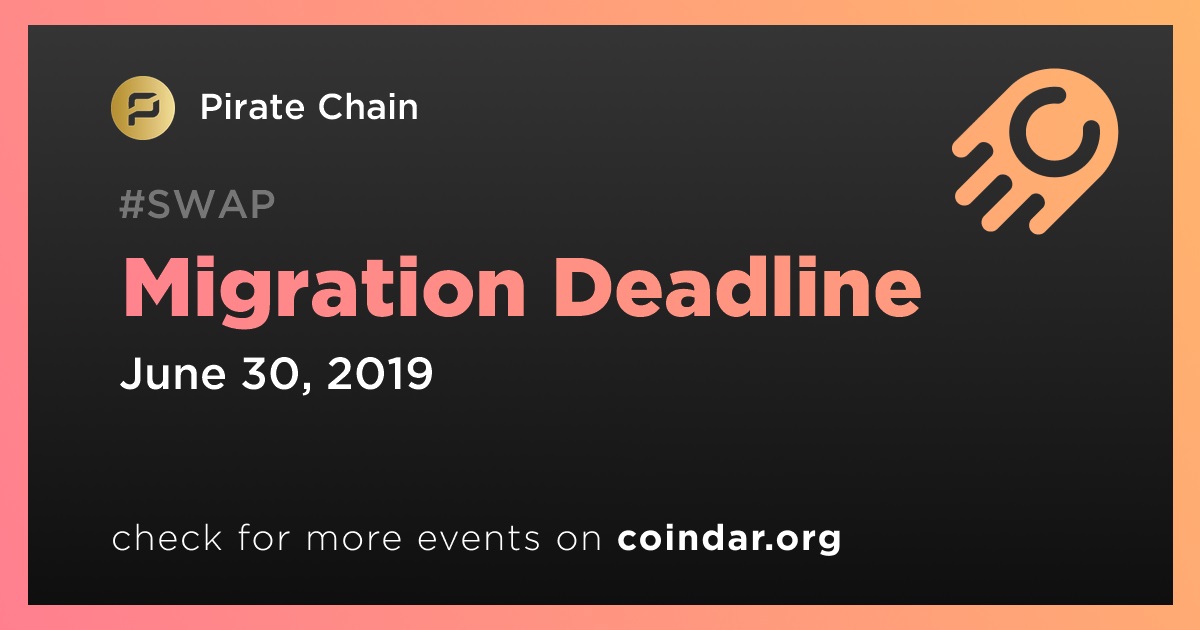 Pirate Chain

#SWAP

Migration Deadline

June 30, 2019

check for more events on coindar.org